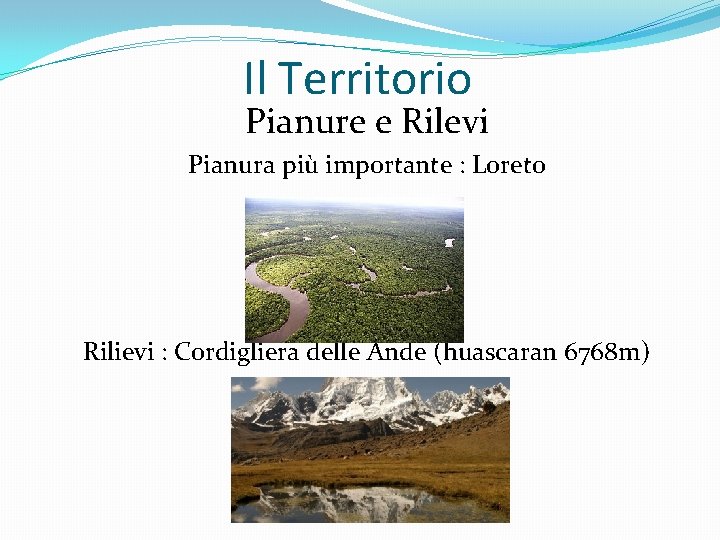 Il Territorio

Pianure e Rilevi

Pianura più importante : Loreto

Rilievi : Cordigliera delle Ande (huascaran 6768m)